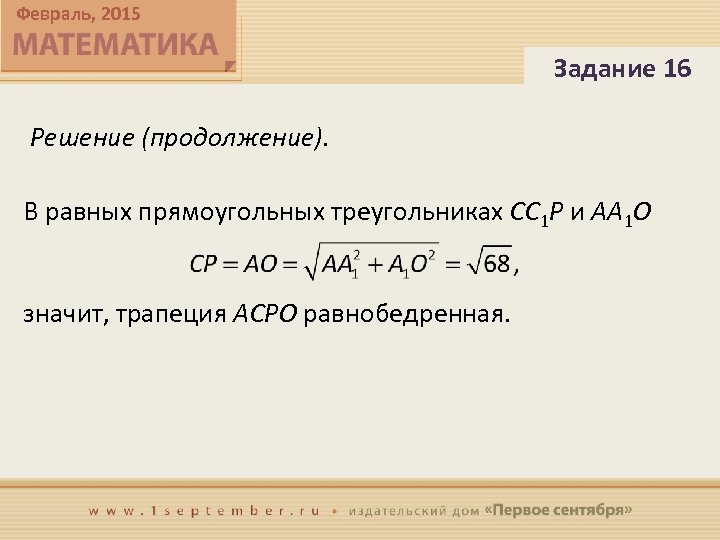 Февраль, 2015
МАТЕМАТИКА

Задание 16

Решение (продолжение).

В равных прямоугольных треугольниках $CC_1P$ и $AA_1O$

$CP = AO = \sqrt{AA_1^2 + A_1O^2} = \sqrt{68}$,

значит, трапеция $ACPO$ равнобедренная.

www.1september.ru • издательский дом «Первое сентября»